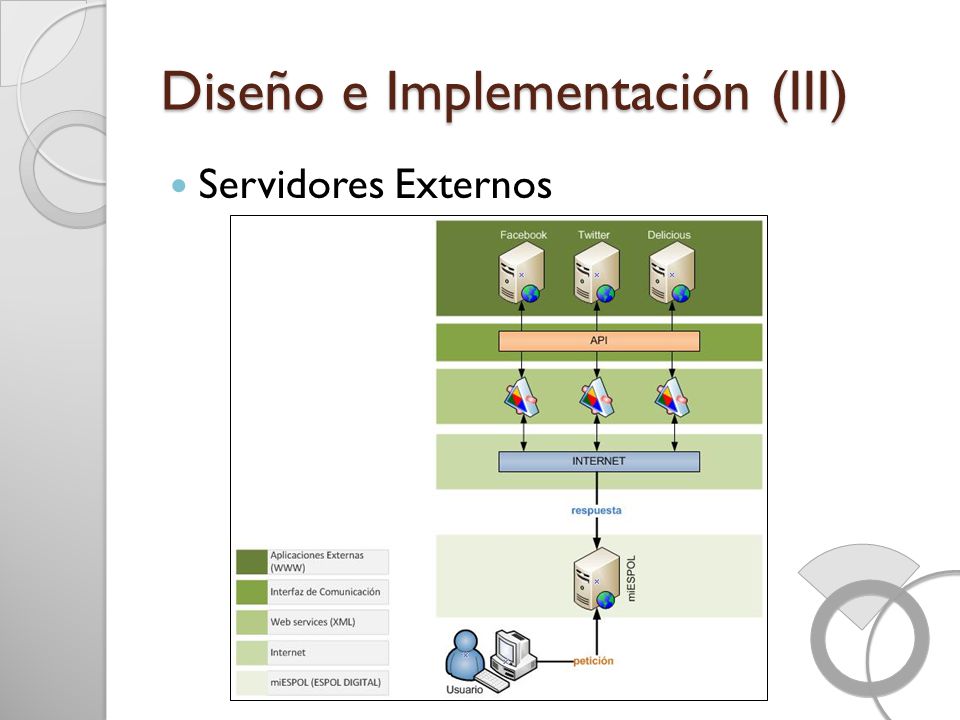 Diseño e Implementación (III)

Servidores Externos

Facebook
Twitter
Delicious

API

INTERNET

respuesta

miESPOL

petición

Usuario

Aplicaciones Externas (WWW)
Interfaz de Comunicación
Web services (XML)
Internet
miESPOL (ESPOL DIGITAL)